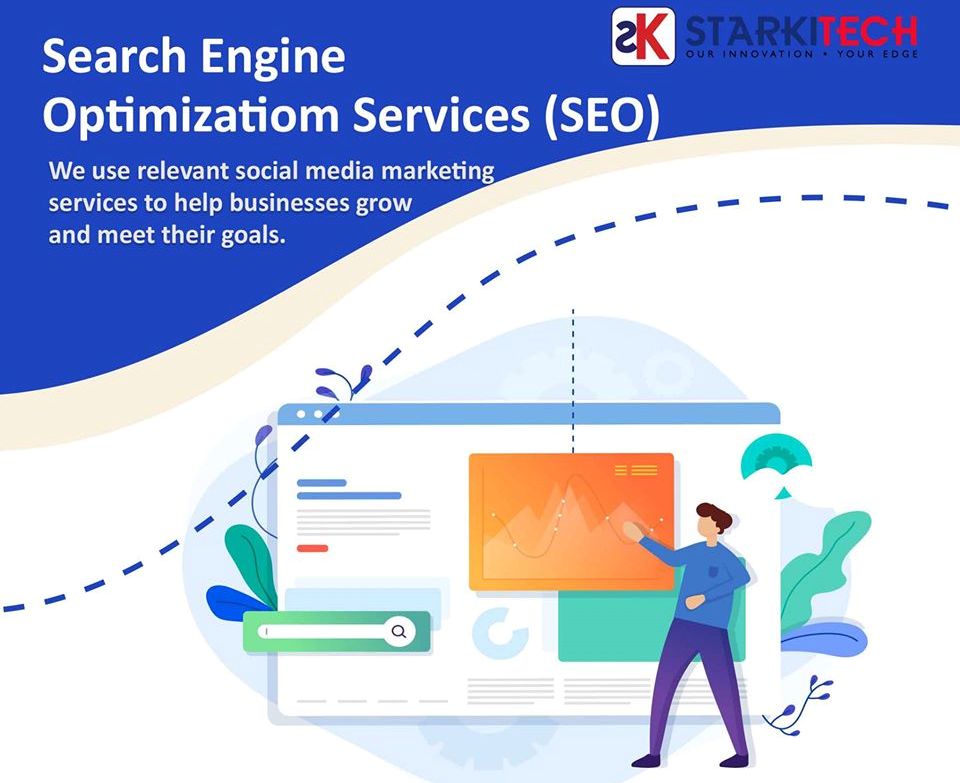 SK STARKITECH
OUR INNOVATION • YOUR EDGE

Search Engine Optimizatiom Services (SEO)

We use relevant social media marketing services to help businesses grow and meet their goals.